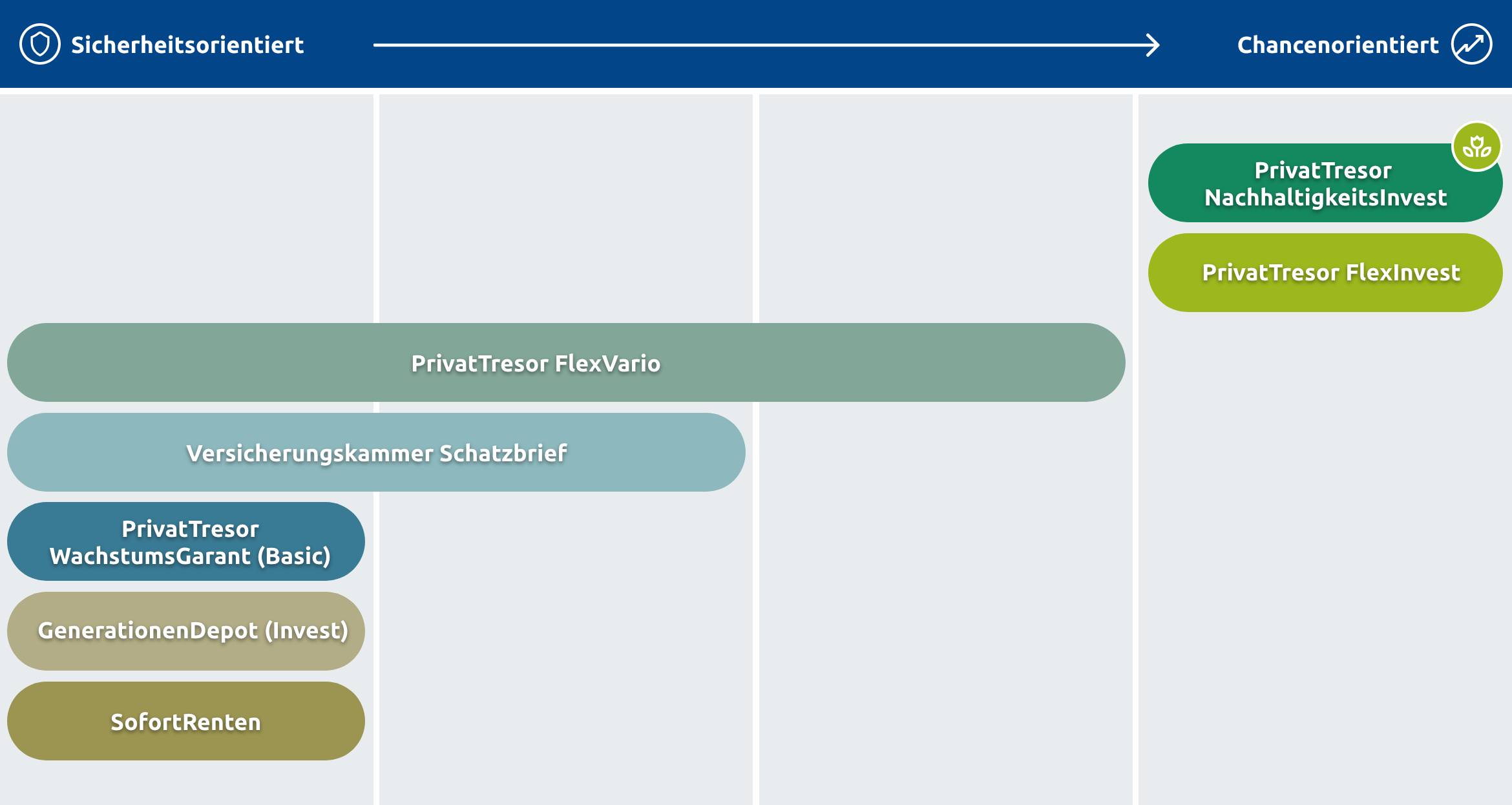 Sicherheitsorientiert

Chancenorientiert

PrivatTresor NachhaltigkeitsInvest

PrivatTresor FlexInvest

PrivatTresor FlexVario

Versicherungskammer Schatzbrief

PrivatTresor WachstumsGarant (Basic)

GenerationenDepot (Invest)

SofortRenten